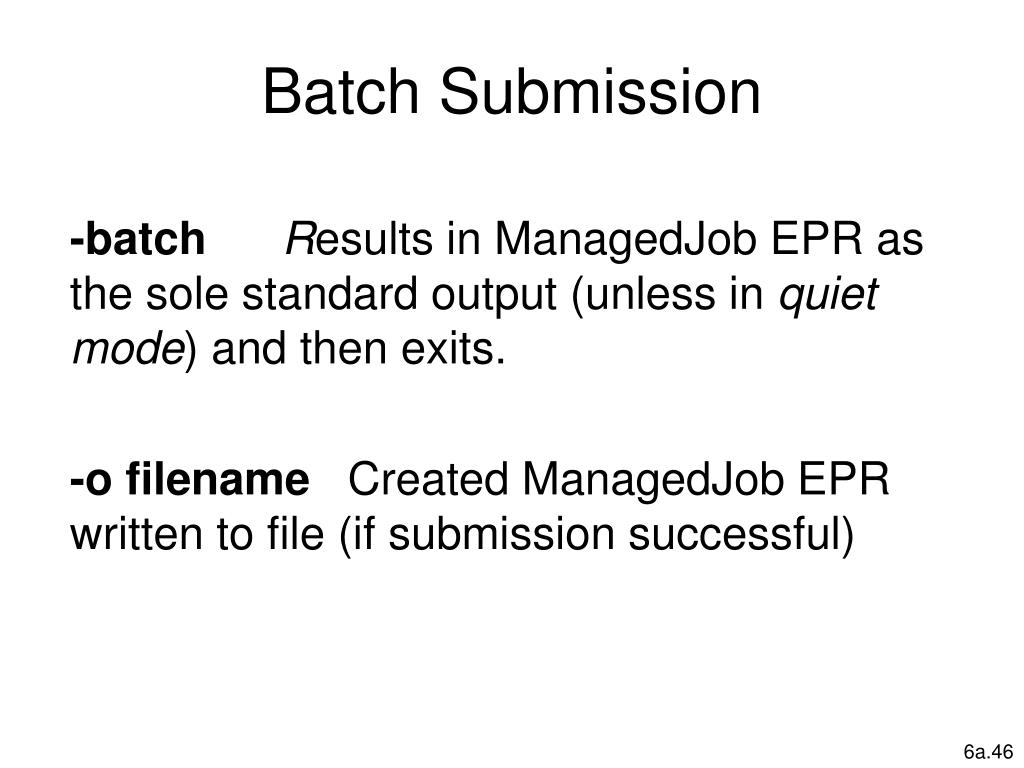 Batch Submission

-batch Results in ManagedJob EPR as the sole standard output (unless in quiet mode) and then exits.

-o filename Created ManagedJob EPR written to file (if submission successful)

6a.46